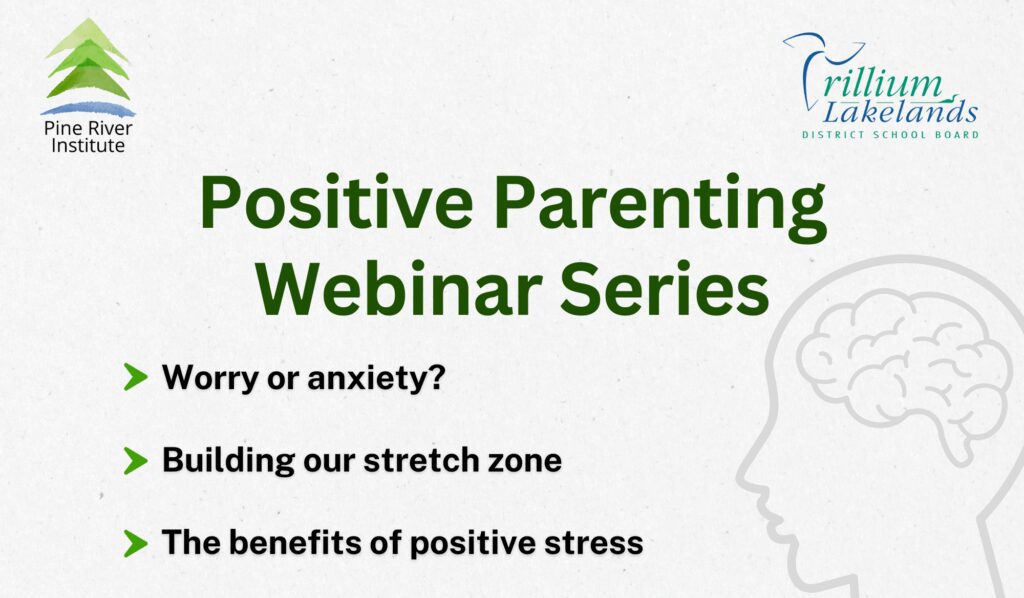 Pine River Institute

Trillium Lakelands
DISTRICT SCHOOL BOARD

Positive Parenting Webinar Series

Worry or anxiety?

Building our stretch zone

The benefits of positive stress